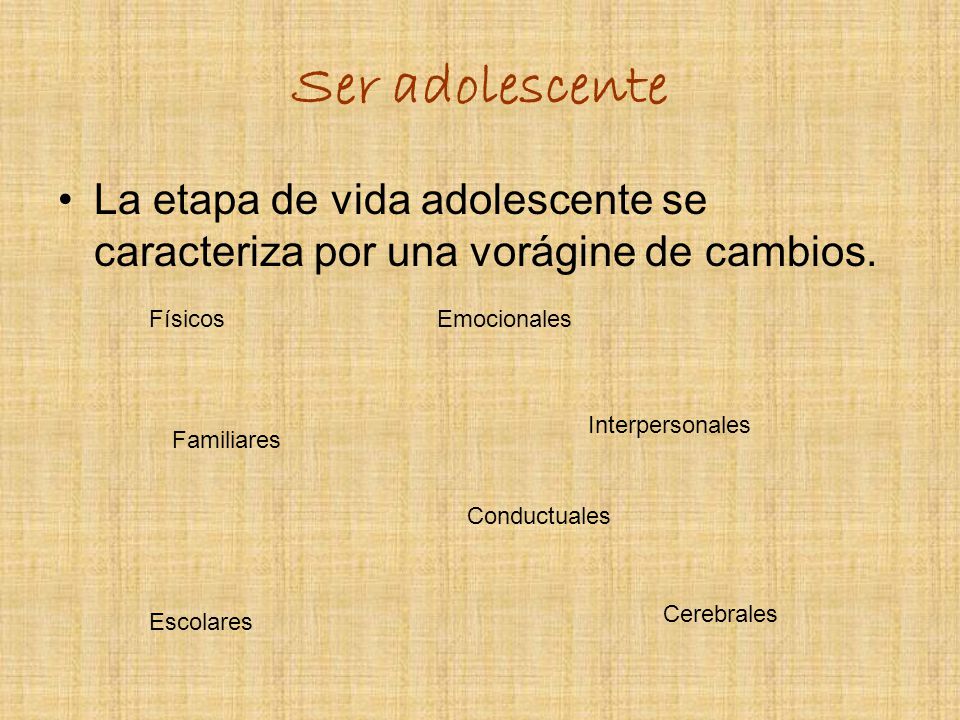 Ser adolescente

• La etapa de vida adolescente se caracteriza por una vorágine de cambios.

Físicos

Emocionales

Interpersonales

Familiares

Conductuales

Escolares

Cerebrales